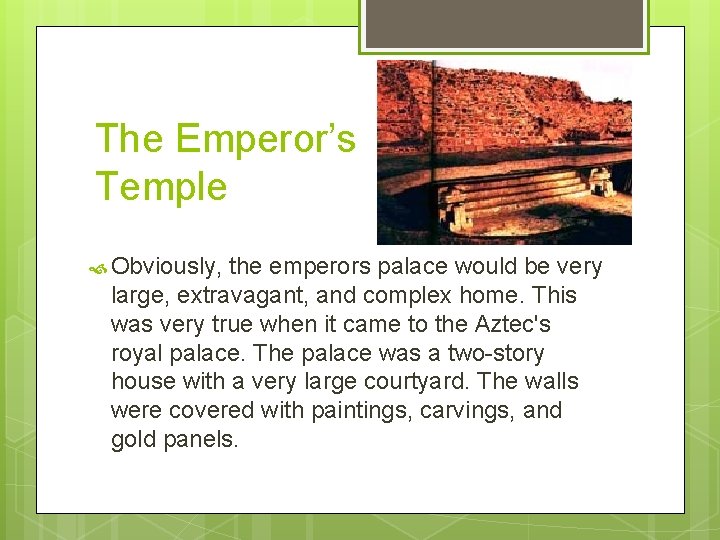 The Emperor’s Temple

Obviously, the emperors palace would be very large, extravagant, and complex home. This was very true when it came to the Aztec's royal palace. The palace was a two-story house with a very large courtyard. The walls were covered with paintings, carvings, and gold panels.